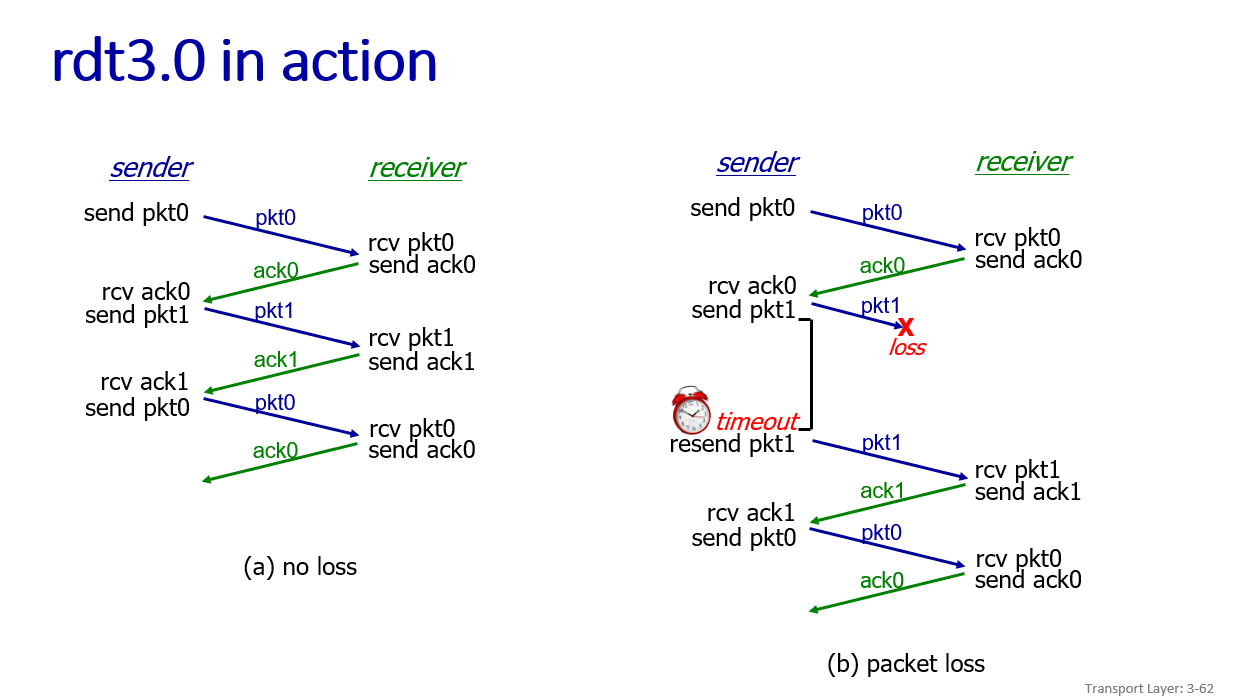 rdt3.0 in action

sender receiver

send pkt0
pkt0
rcv pkt0
send ack0
ack0
rcv ack0
send pkt1
pkt1
rcv pkt1
send ack1
ack1
rcv ack1
send pkt0
pkt0
rcv pkt0
send ack0
ack0

(a) no loss

sender receiver

send pkt0
pkt0
rcv pkt0
send ack0
ack0
rcv ack0
send pkt1
pkt1
X
loss
timeout
resend pkt1
pkt1
rcv pkt1
send ack1
ack1
rcv ack1
send pkt0
pkt0
rcv pkt0
send ack0
ack0

(b) packet loss

Transport Layer: 3-62